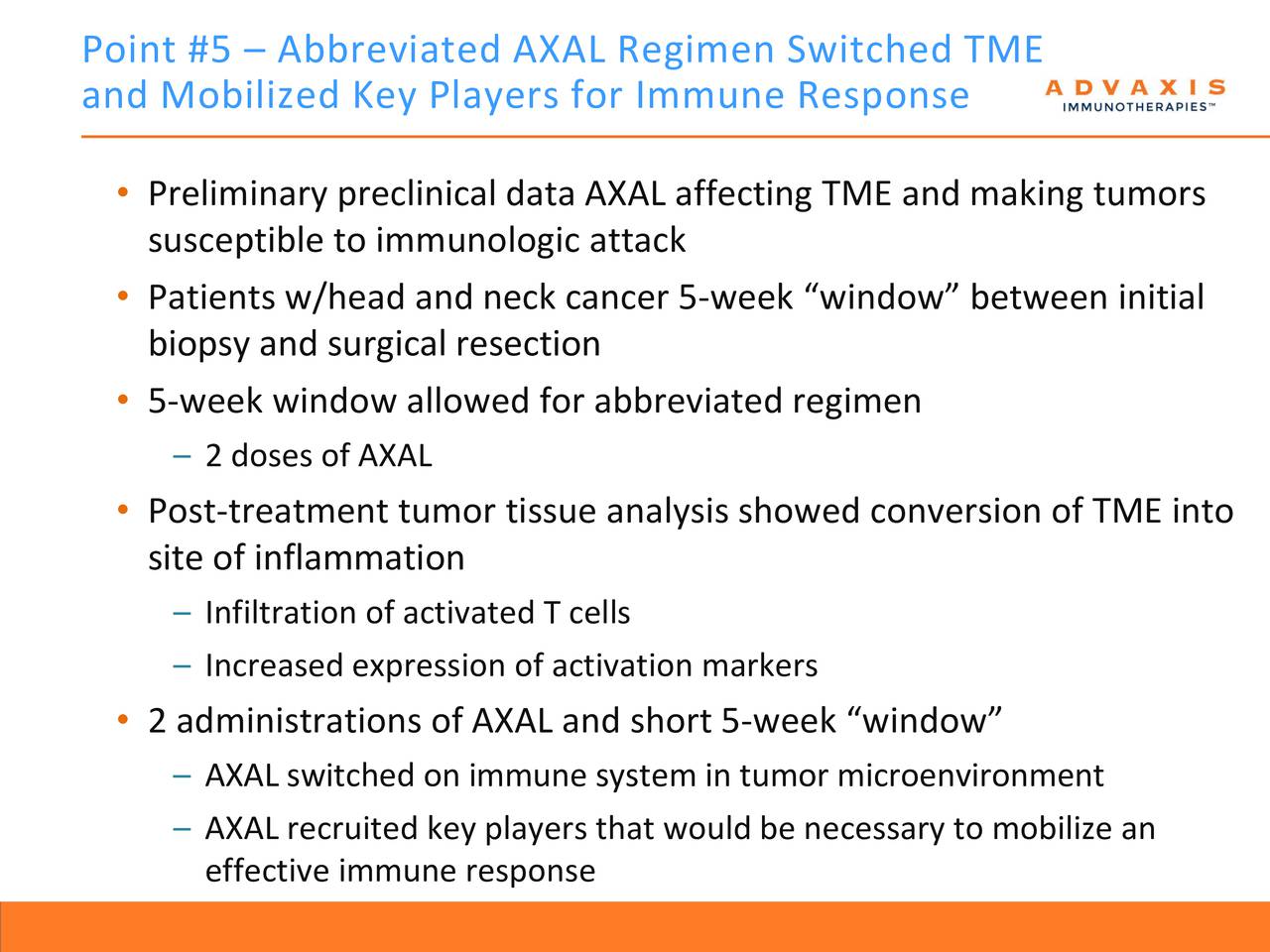 Point #5 – Abbreviated AXAL Regimen Switched TME and Mobilized Key Players for Immune Response

ADVAXIS IMMUNOTHERAPIES™

• Preliminary preclinical data AXAL affecting TME and making tumors susceptible to immunologic attack
• Patients w/head and neck cancer 5-week “window” between initial biopsy and surgical resection
• 5-week window allowed for abbreviated regimen
– 2 doses of AXAL
• Post-treatment tumor tissue analysis showed conversion of TME into site of inflammation
– Infiltration of activated T cells
– Increased expression of activation markers
• 2 administrations of AXAL and short 5-week “window”
– AXAL switched on immune system in tumor microenvironment
– AXAL recruited key players that would be necessary to mobilize an effective immune response